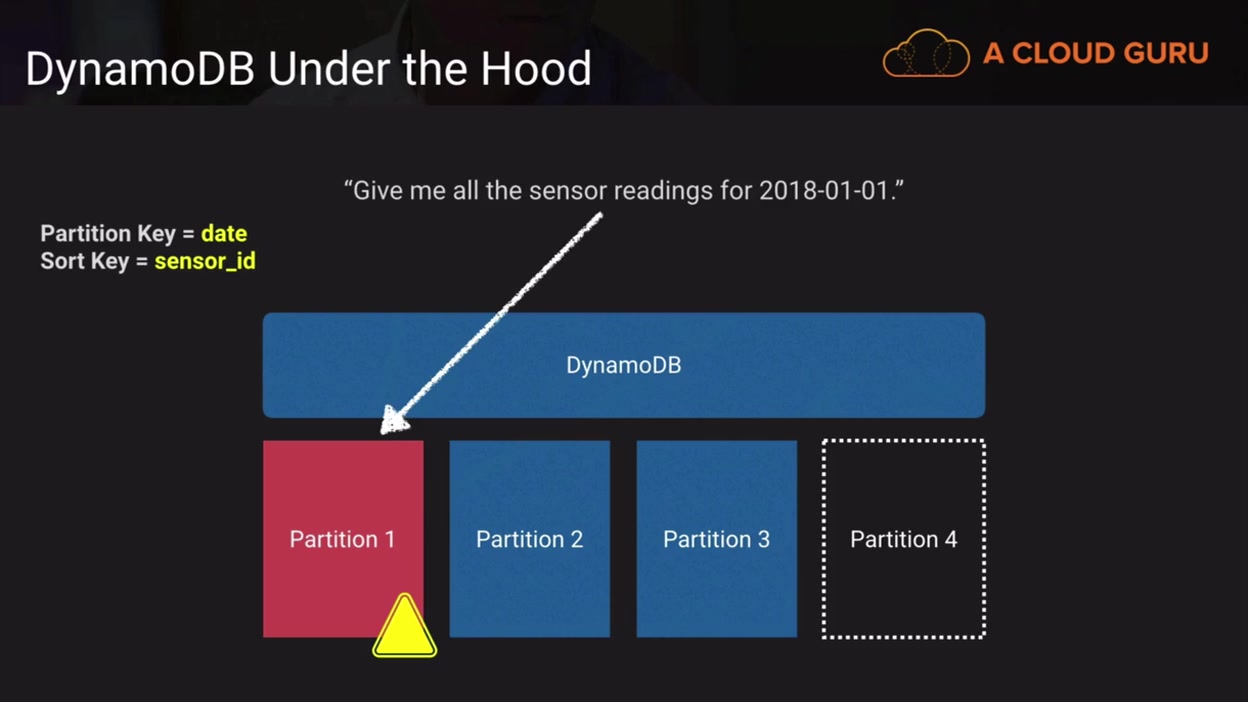 DynamoDB Under the Hood

A CLOUD GURU

"Give me all the sensor readings for 2018-01-01."

Partition Key = date
Sort Key = sensor_id

DynamoDB

Partition 1

Partition 2

Partition 3

Partition 4